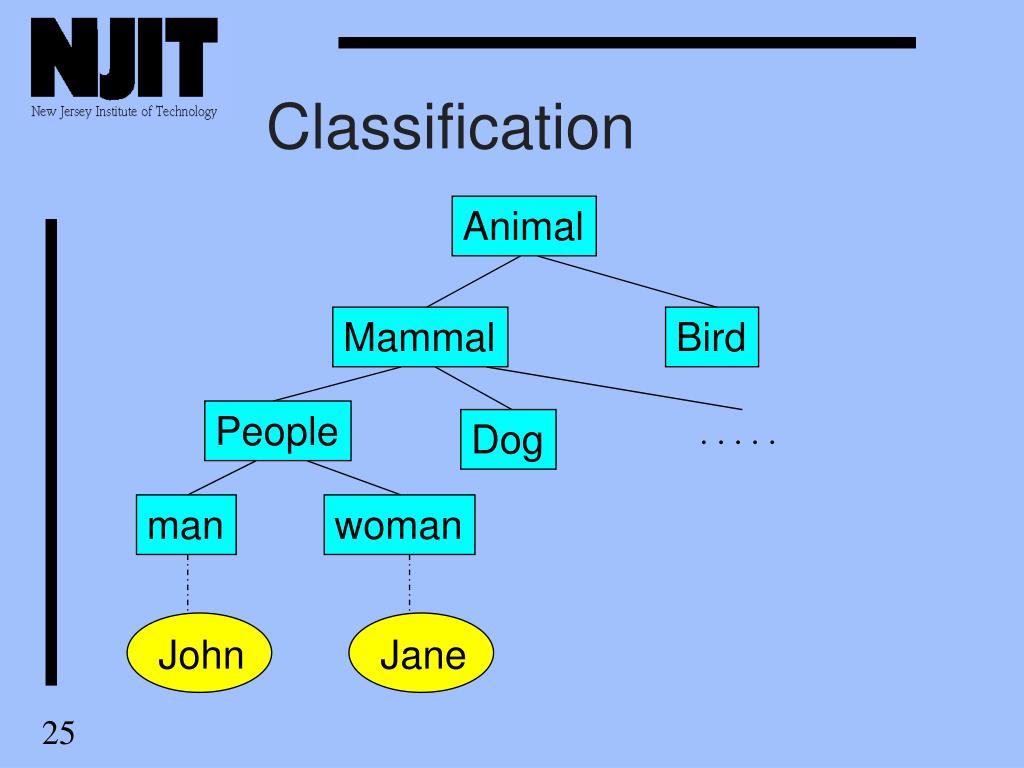 NJIT
New Jersey Institute of Technology

Classification

Animal
Mammal
Bird
People
Dog
. . . . .
man
woman
John
Jane

25